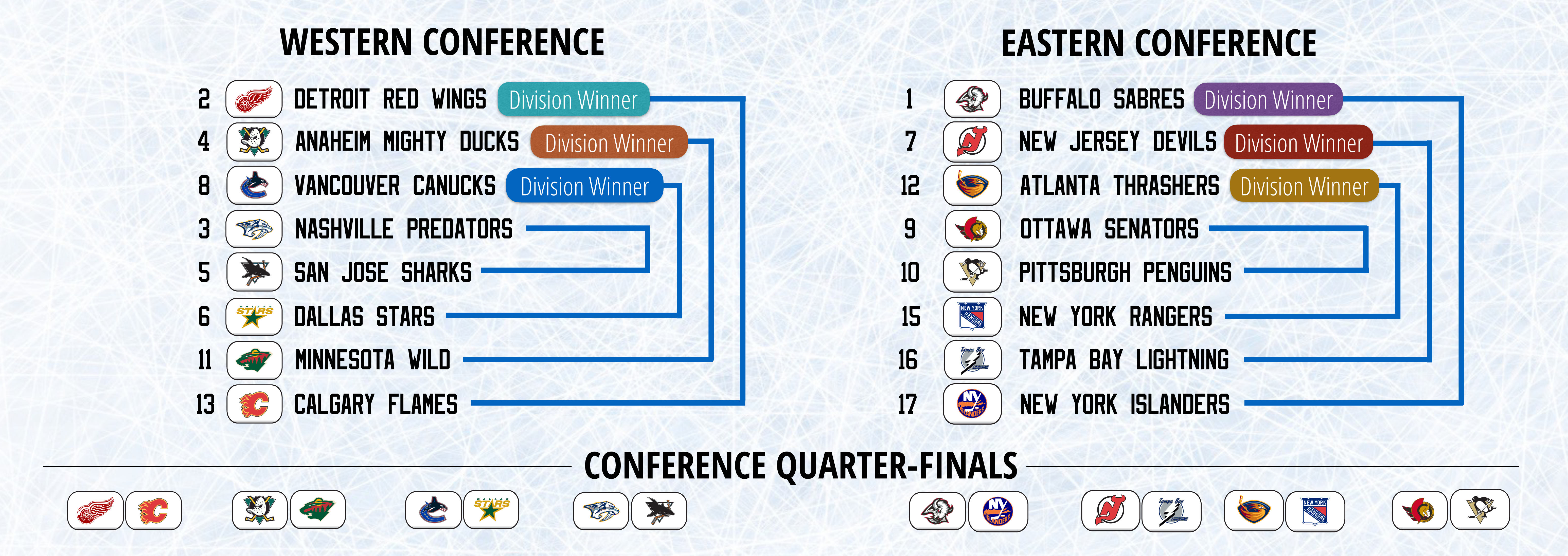 WESTERN CONFERENCE

2 DETROIT RED WINGS Division Winner
4 ANAHEIM MIGHTY DUCKS Division Winner
8 VANCOUVER CANUCKS Division Winner
3 NASHVILLE PREDATORS
5 SAN JOSE SHARKS
6 DALLAS STARS
11 MINNESOTA WILD
13 CALGARY FLAMES

EASTERN CONFERENCE

1 BUFFALO SABRES Division Winner
7 NEW JERSEY DEVILS Division Winner
12 ATLANTA THRASHERS Division Winner
9 OTTAWA SENATORS
10 PITTSBURGH PENGUINS
15 NEW YORK RANGERS
16 TAMPA BAY LIGHTNING
17 NEW YORK ISLANDERS

CONFERENCE QUARTER-FINALS